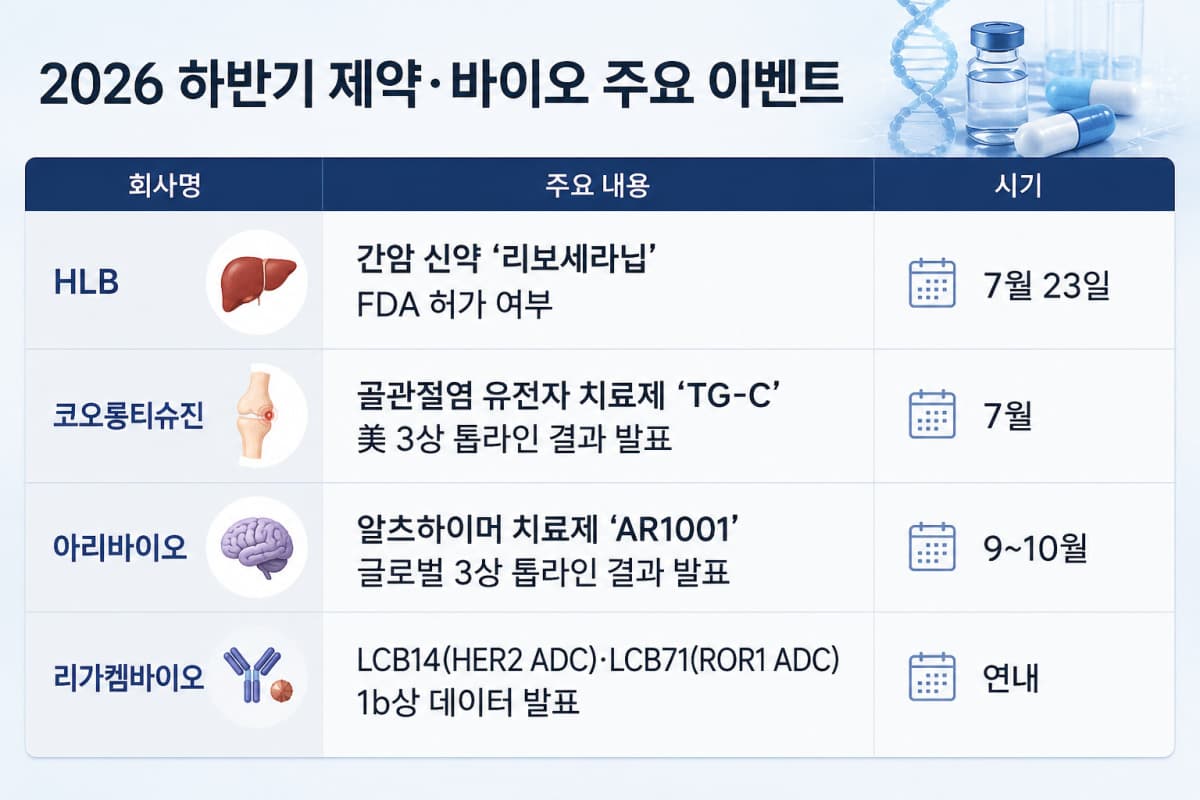 2026 하반기 제약·바이오 주요 이벤트

| 회사명 | 주요 내용 | 시기 |
|---|---|---|
| HLB | 간암 신약 ‘리보세라닙’ FDA 허가 여부 | 7월 23일 |
| 코오롱티슈진 | 골관절염 유전자 치료제 ‘TG-C’ 美 3상 톱라인 결과 발표 | 7월 |
| 아리바이오 | 알츠하이머 치료제 ‘AR1001’ 글로벌 3상 톱라인 결과 발표 | 9~10월 |
| 리가켐바이오 | LCB14(HER2 ADC)·LCB71(ROR1 ADC) 1b상 데이터 발표 | 연내 |